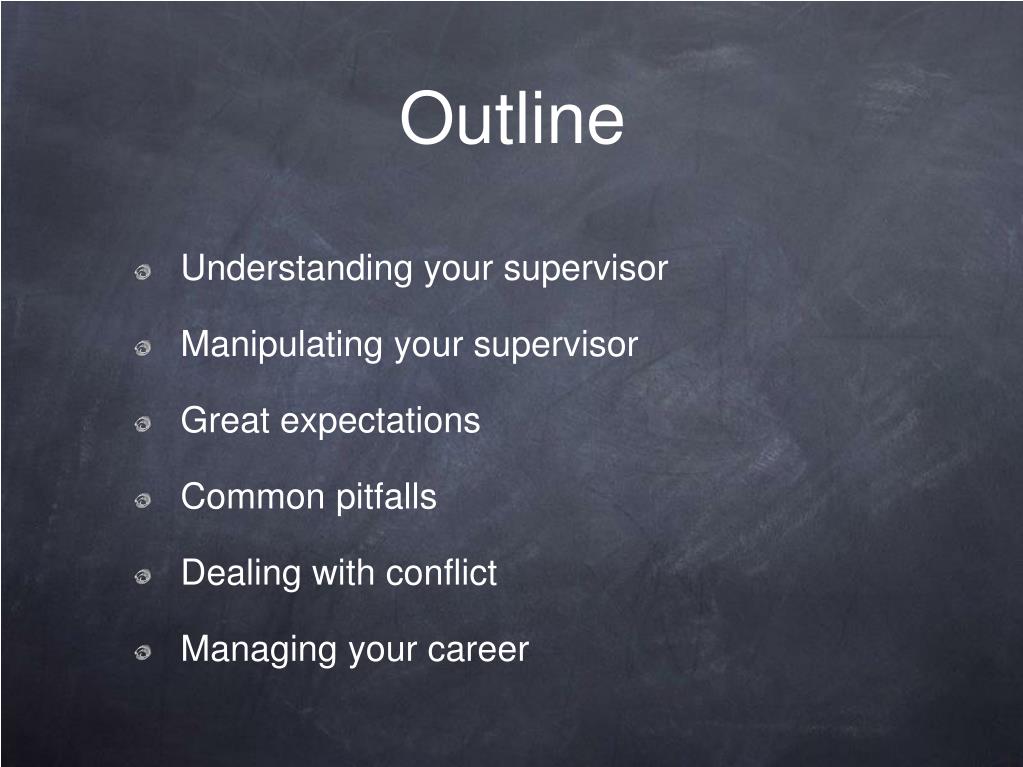 Outline

Understanding your supervisor

Manipulating your supervisor

Great expectations

Common pitfalls

Dealing with conflict

Managing your career